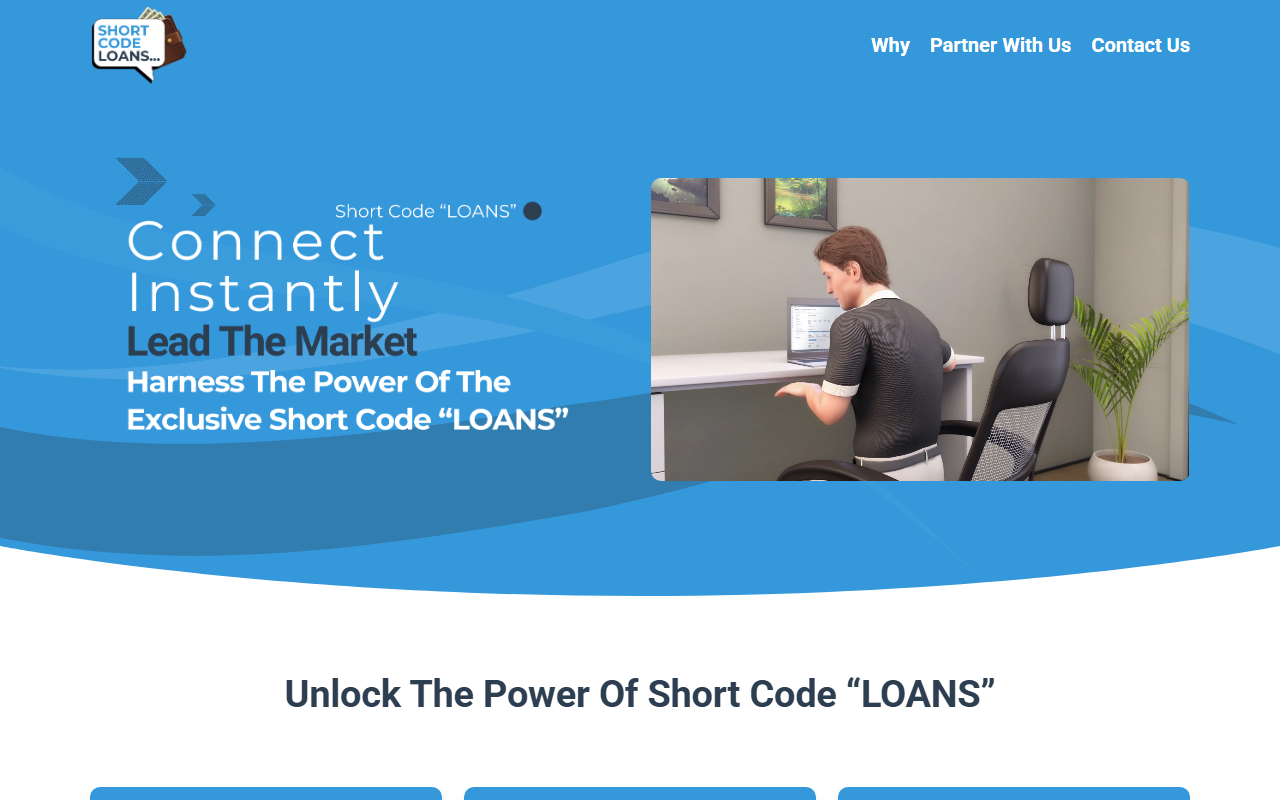 SHORT CODE LOANS...

Why Partner With Us Contact Us

Short Code “LOANS”

Connect Instantly

Lead The Market

Harness The Power Of The Exclusive Short Code “LOANS”

Unlock The Power Of Short Code “LOANS”